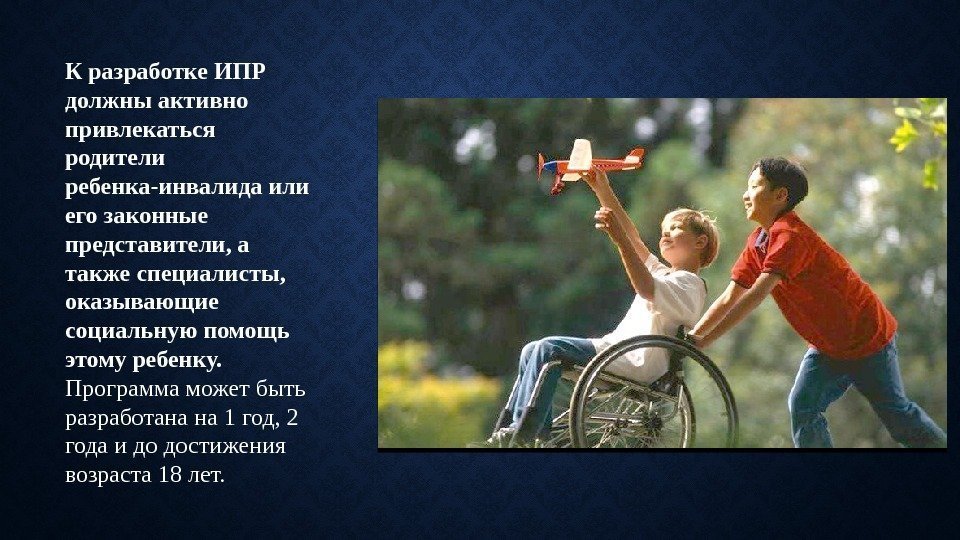 К разработке ИПР должны активно привлекаться родители ребенка-инвалида или его законные представители, а также специалисты, оказывающие социальную помощь этому ребенку. Программа может быть разработана на 1 год, 2 года и до достижения возраста 18 лет.